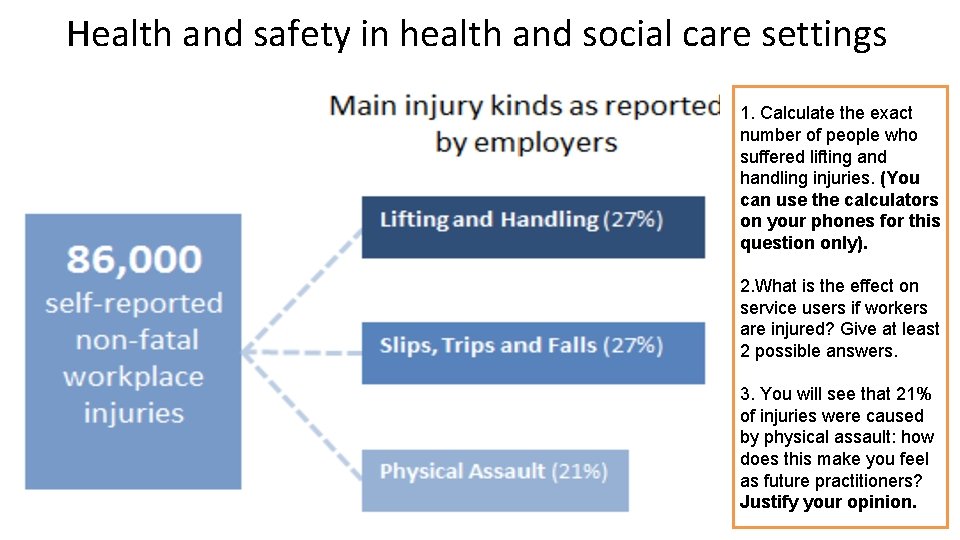 Health and safety in health and social care settings

Main injury kinds as reported by employers

86,000 self-reported non-fatal workplace injuries

Lifting and Handling (27%)

Slips, Trips and Falls (27%)

Physical Assault (21%)

1. Calculate the exact number of people who suffered lifting and handling injuries. (You can use the calculators on your phones for this question only).

2.What is the effect on service users if workers are injured? Give at least 2 possible answers.

3. You will see that 21% of injuries were caused by physical assault: how does this make you feel as future practitioners? Justify your opinion.